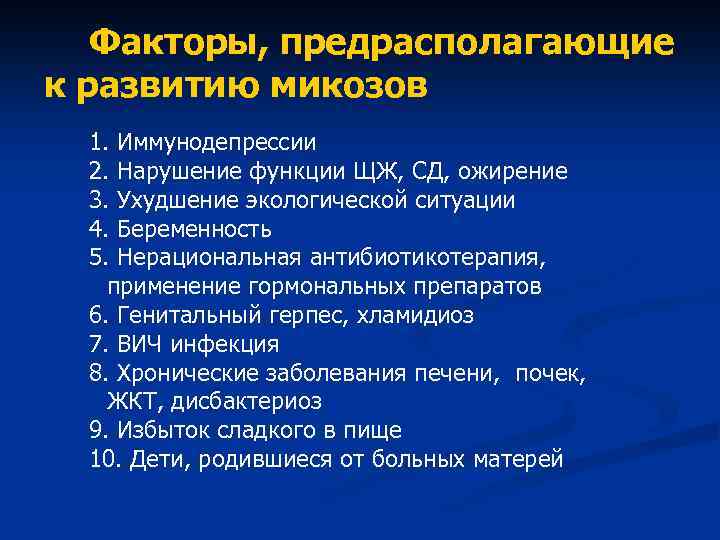 Факторы, предрасполагающие к развитию микозов

1. Иммунодепрессии
2. Нарушение функции ЩЖ, СД, ожирение
3. Ухудшение экологической ситуации
4. Беременность
5. Нерациональная антибиотикотерапия, применение гормональных препаратов
6. Генитальный герпес, хламидиоз
7. ВИЧ инфекция
8. Хронические заболевания печени, почек, ЖКТ, дисбактериоз
9. Избыток сладкого в пище
10. Дети, родившиеся от больных матерей